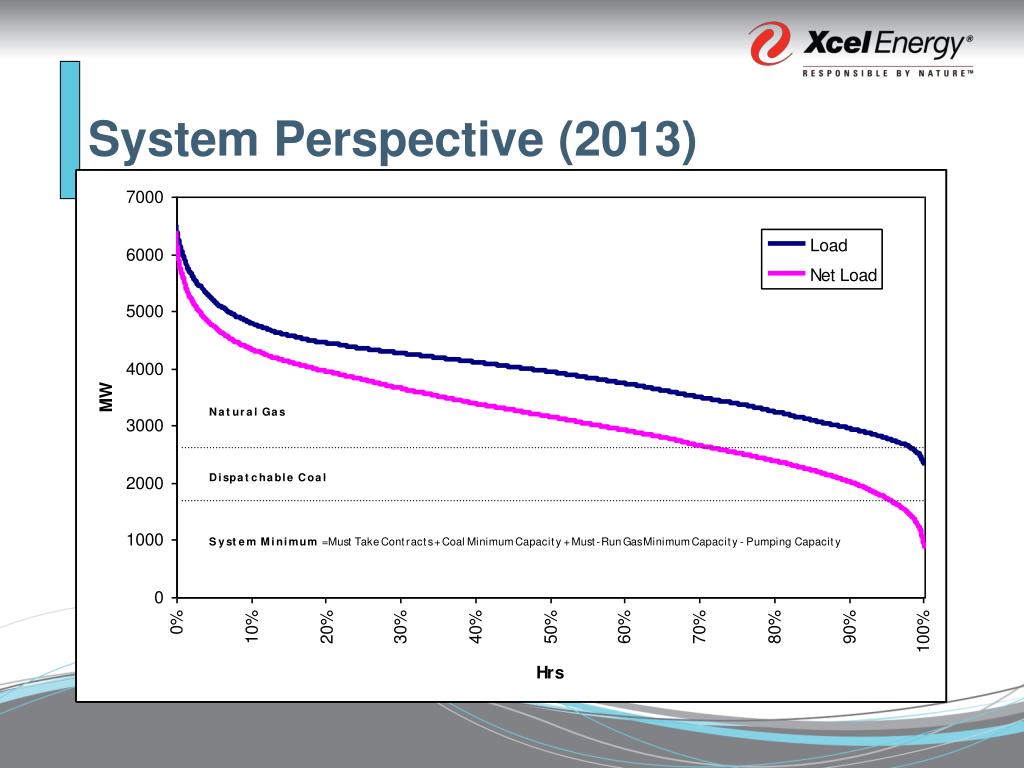 Xcel Energy®
RESPONSIBLE BY NATURE™

System Perspective (2013)

7000
6000
5000
4000
3000
2000
1000
0

MW

Load
Net Load

Natural Gas

Dispatchable Coal

System Minimum =Must Take Contracts + Coal Minimum Capacity + Must-Run Gas Minimum Capacity - Pumping Capacity

0%
10%
20%
30%
40%
50%
60%
70%
80%
90%
100%

Hrs